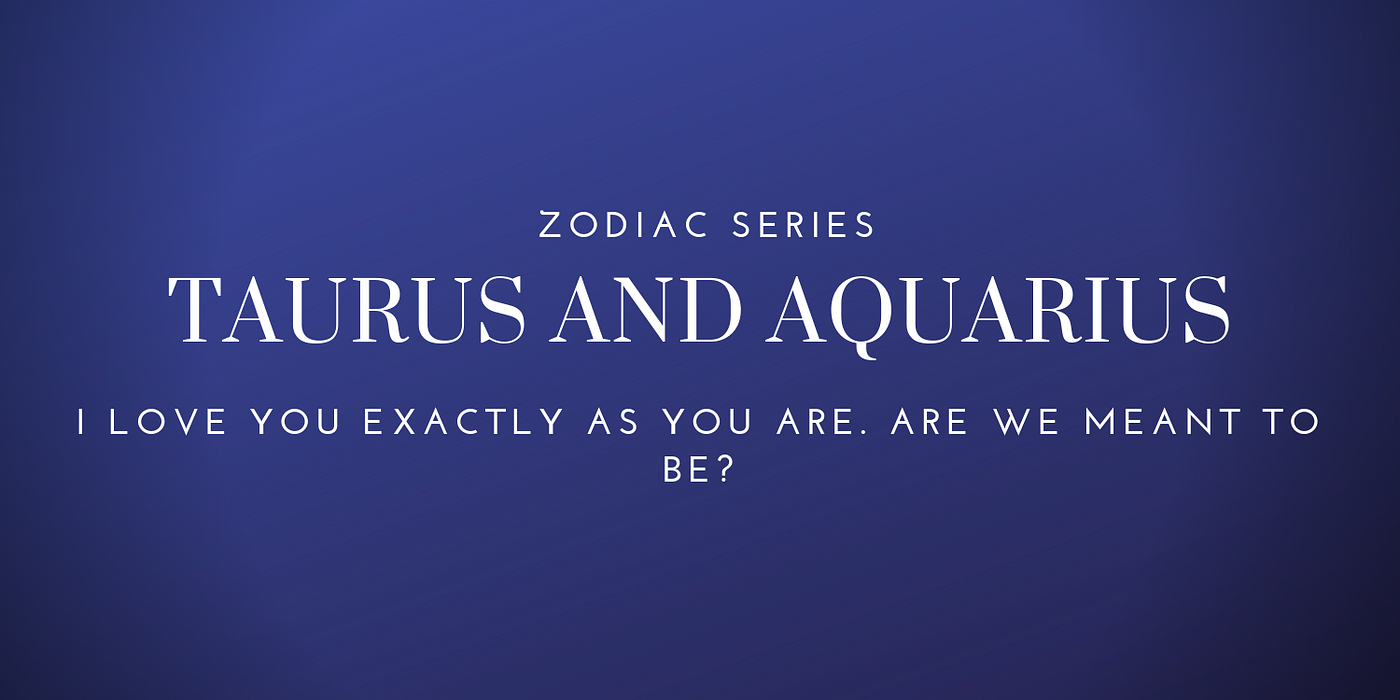 ZODIAC SERIES

TAURUS AND AQUARIUS

I LOVE YOU EXACTLY AS YOU ARE. ARE WE MEANT TO BE?